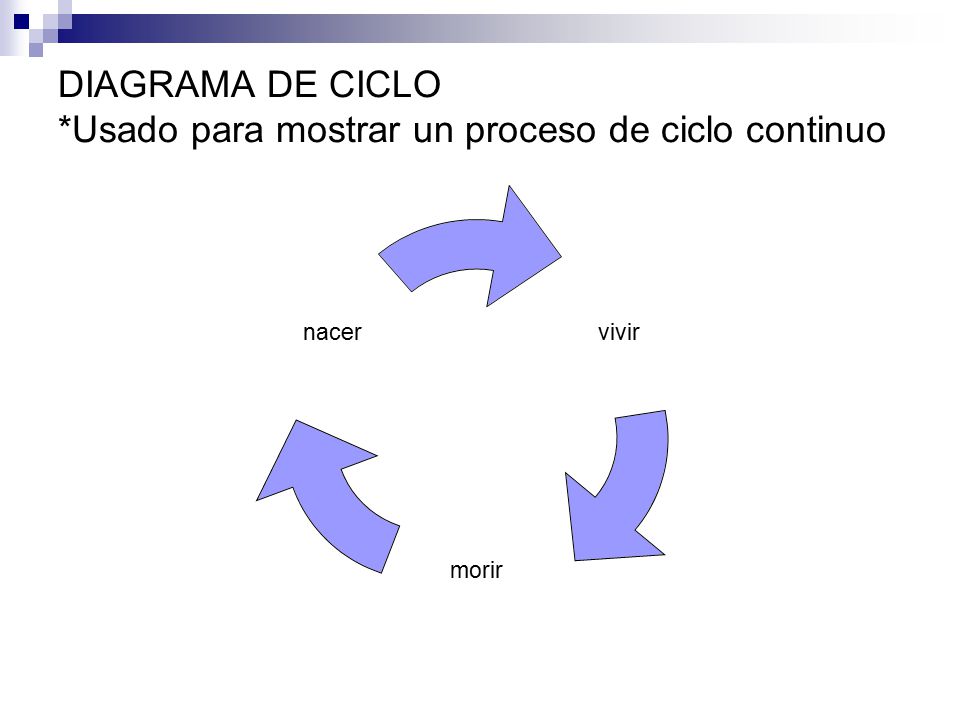 DIAGRAMA DE CICLO
*Usado para mostrar un proceso de ciclo continuo

nacer

vivir

morir